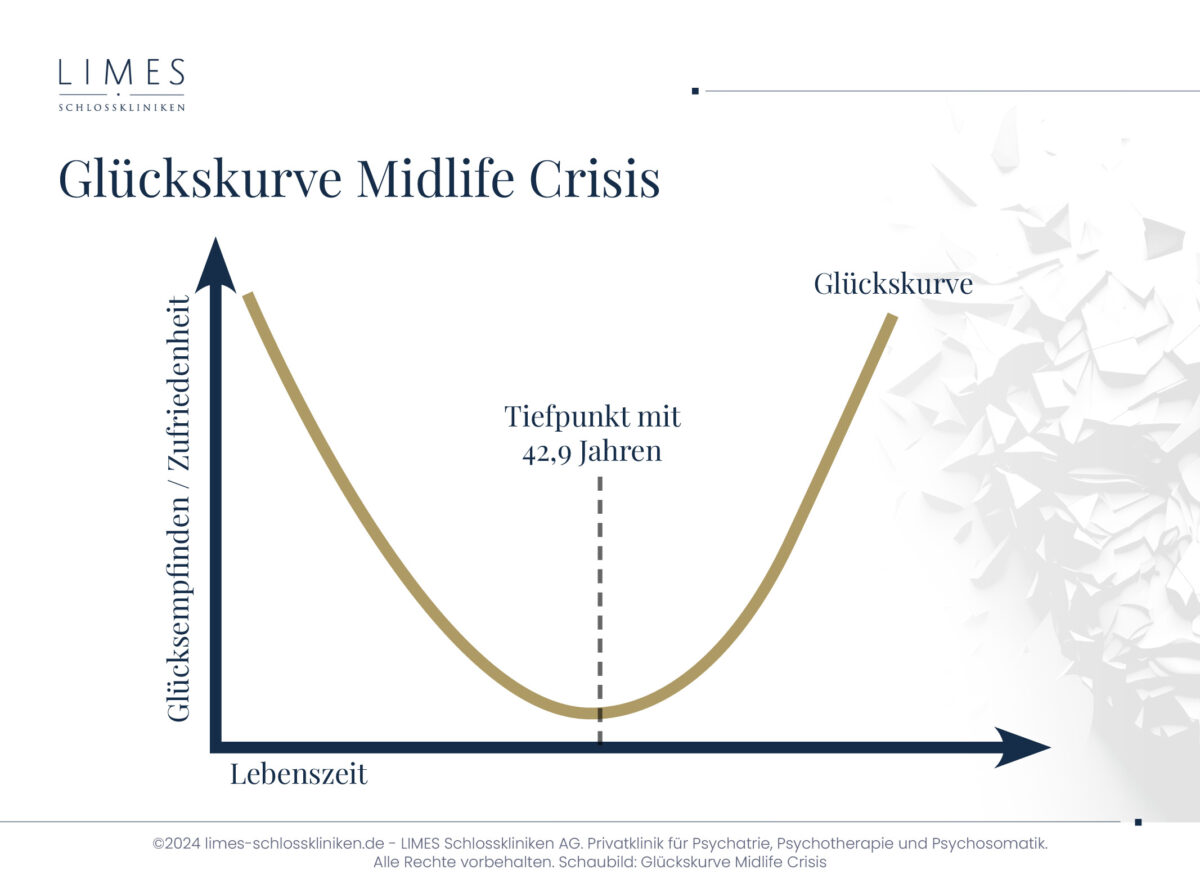 LIMES
SCHLOSSKLINIKEN

Glückskurve Midlife Crisis

Glücksempfinden / Zufriedenheit

Glückskurve

Tiefpunkt mit 42,9 Jahren

Lebenszeit

©2024 limes-schlosskliniken.de - LIMES Schlosskliniken AG. Privatklinik für Psychatrie, Psychotherapie und Psychosomatik. Alle Rechte vorbehalten. Schaubild: Glückskurve Midlife Crisis